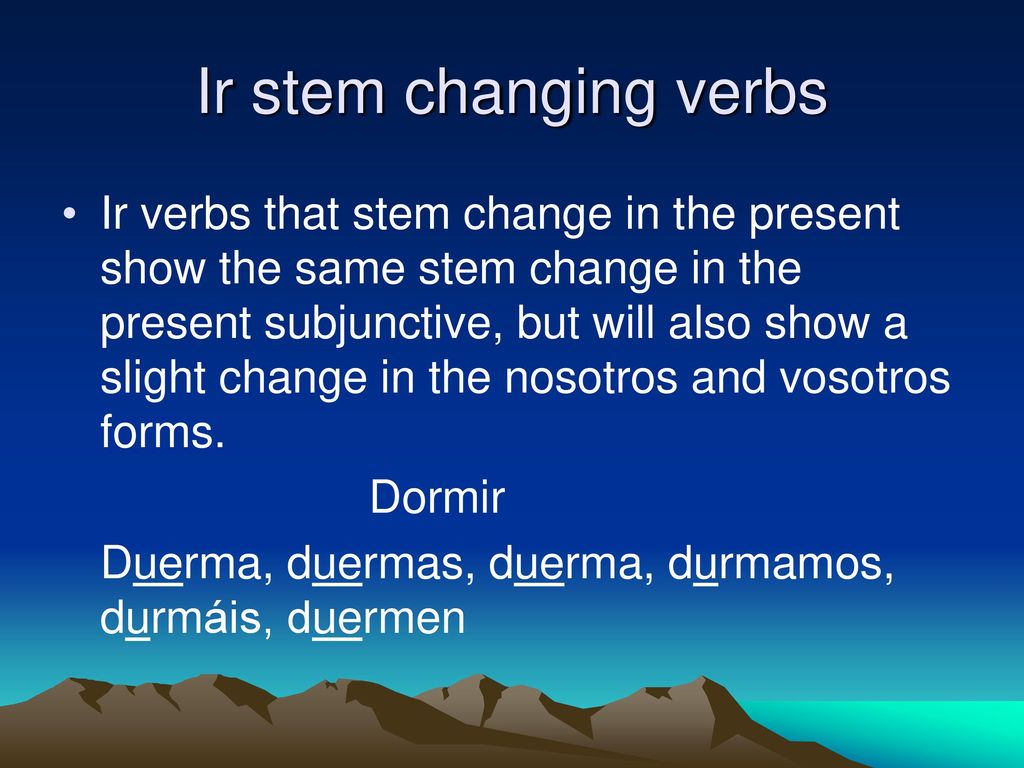 Ir stem changing verbs

• Ir verbs that stem change in the present show the same stem change in the present subjunctive, but will also show a slight change in the nosotros and vosotros forms.

Dormir

Duerma, duermas, duerma, durmamos, durmáis, duermen